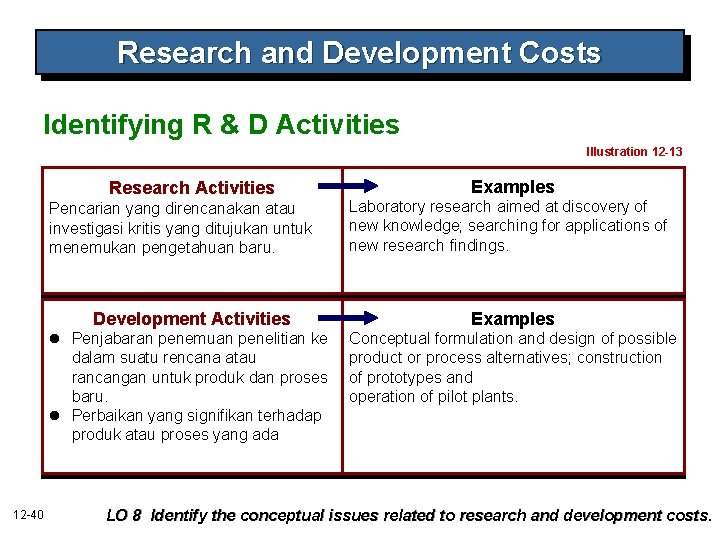 Research and Development Costs

Identifying R & D Activities

Illustration 12-13

| Research Activities | Examples |
|---|---|
| Pencarian yang direncanakan atau investigasi kritis yang ditujukan untuk menemukan pengetahuan baru. | Laboratory research aimed at discovery of new knowledge; searching for applications of new research findings. |
| **Development Activities** | **Examples** |
| ● Penjabaran penemuan penelitian ke dalam suatu rencana atau rancangan untuk produk dan proses baru. ● Perbaikan yang signifikan terhadap produk atau proses yang ada | Conceptual formulation and design of possible product or process alternatives; construction of prototypes and operation of pilot plants. |

12-40

LO 8 Identify the conceptual issues related to research and development costs.